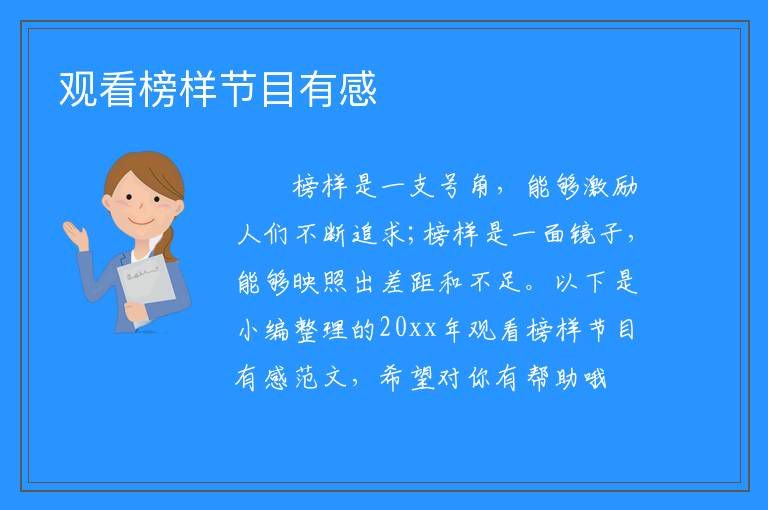 观看榜样节目有感

榜样是一支号角，能够激励人们不断追求;榜样是一面镜子，能够映照出差距和不足。以下是小编整理的20xx年观看榜样节目有感范文，希望对你有帮助哦